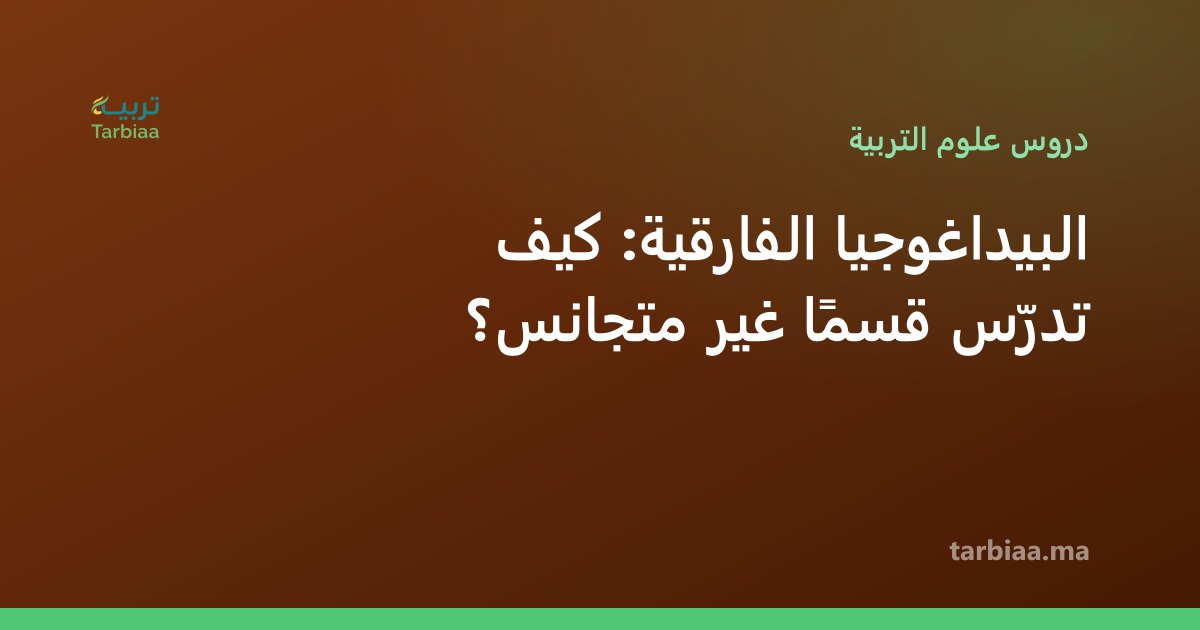 تربية
Tarbiaa

دروس علوم التربية

البيداغوجيا الفارقية: كيف تدرّس قسمًا غير متجانس؟

tarbiaa.ma